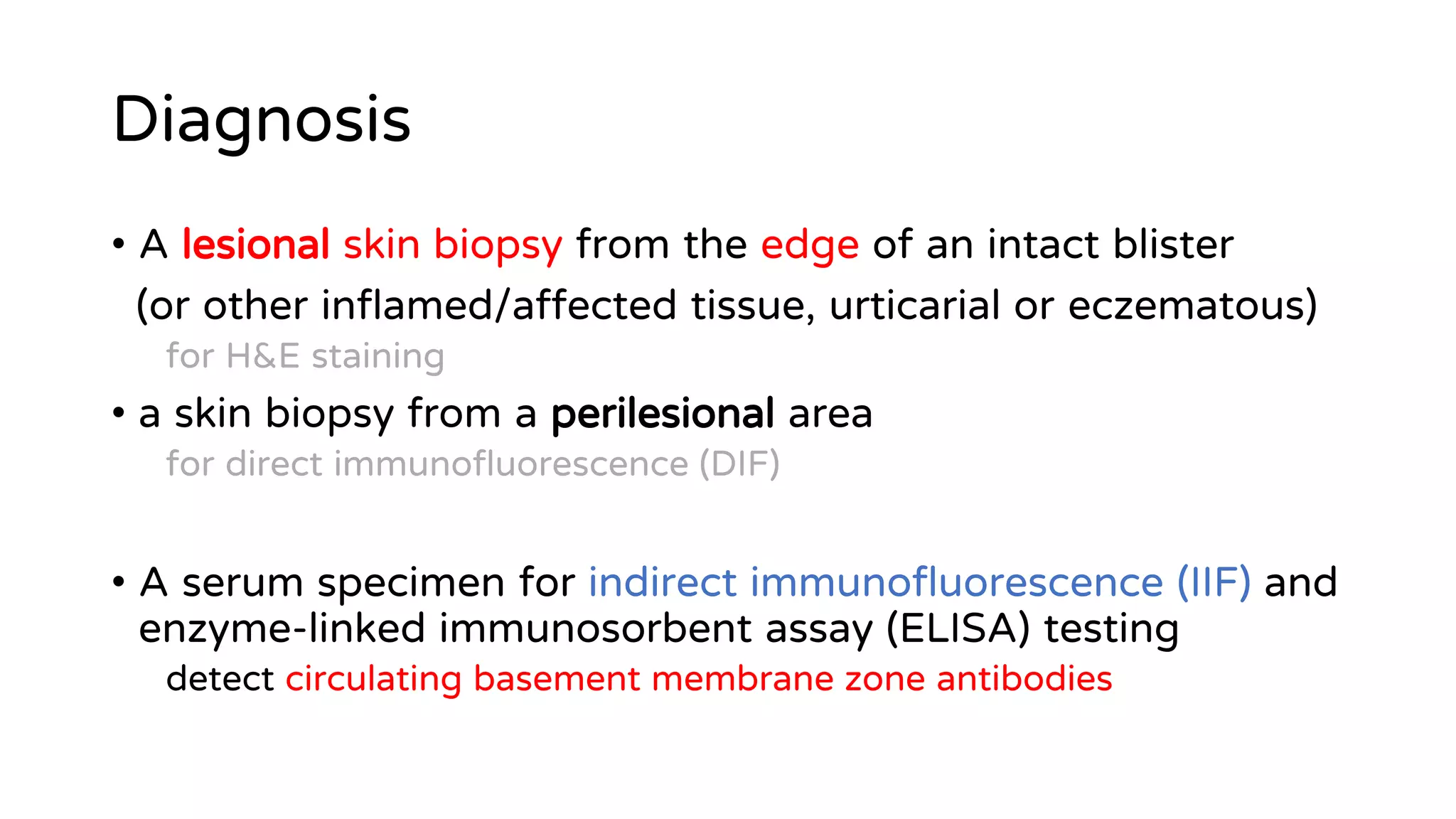 Diagnosis

• A lesional skin biopsy from the edge of an intact blister (or other inflamed/affected tissue, urticarial or eczematous)

for H&E staining

• a skin biopsy from a perilesional area

for direct immunofluorescence (DIF)

• A serum specimen for indirect immunofluorescence (IIF) and enzyme-linked immunosorbent assay (ELISA) testing

detect circulating basement membrane zone antibodies